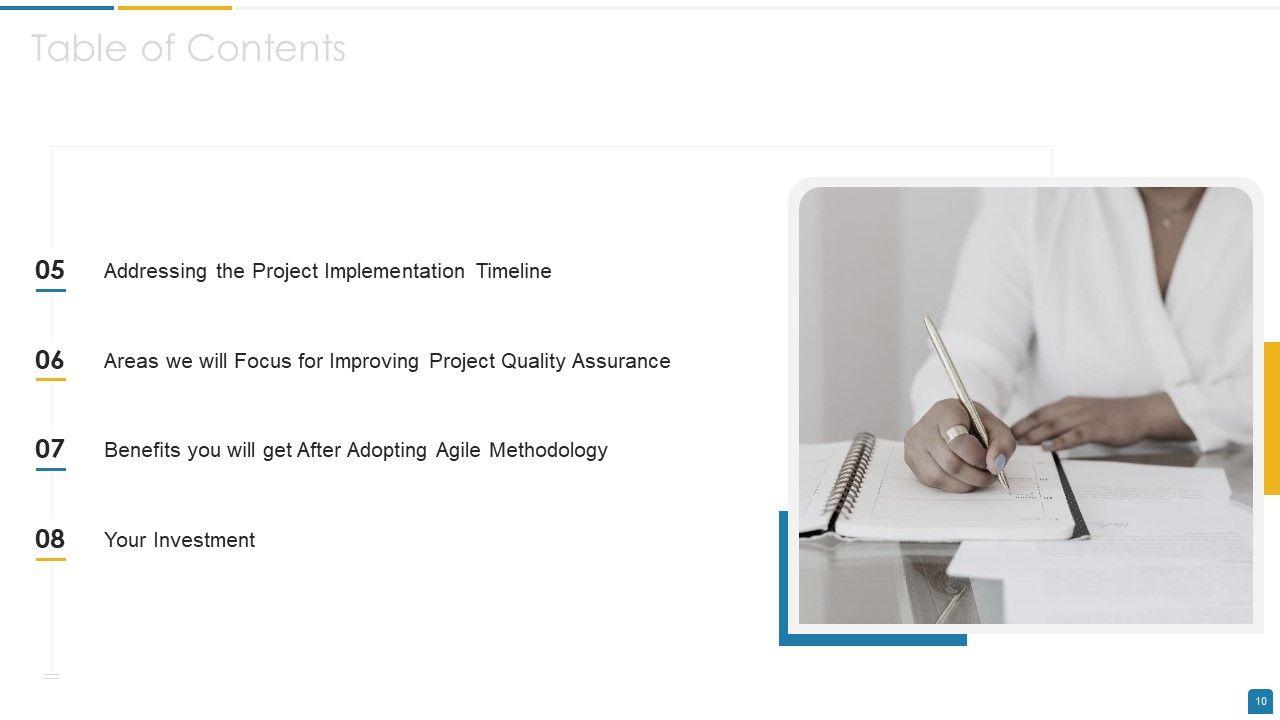 Table of Contents

05 Addressing the Project Implementation Timeline

06 Areas we will Focus for Improving Project Quality Assurance

07 Benefits you will get After Adopting Agile Methodology

08 Your Investment

10